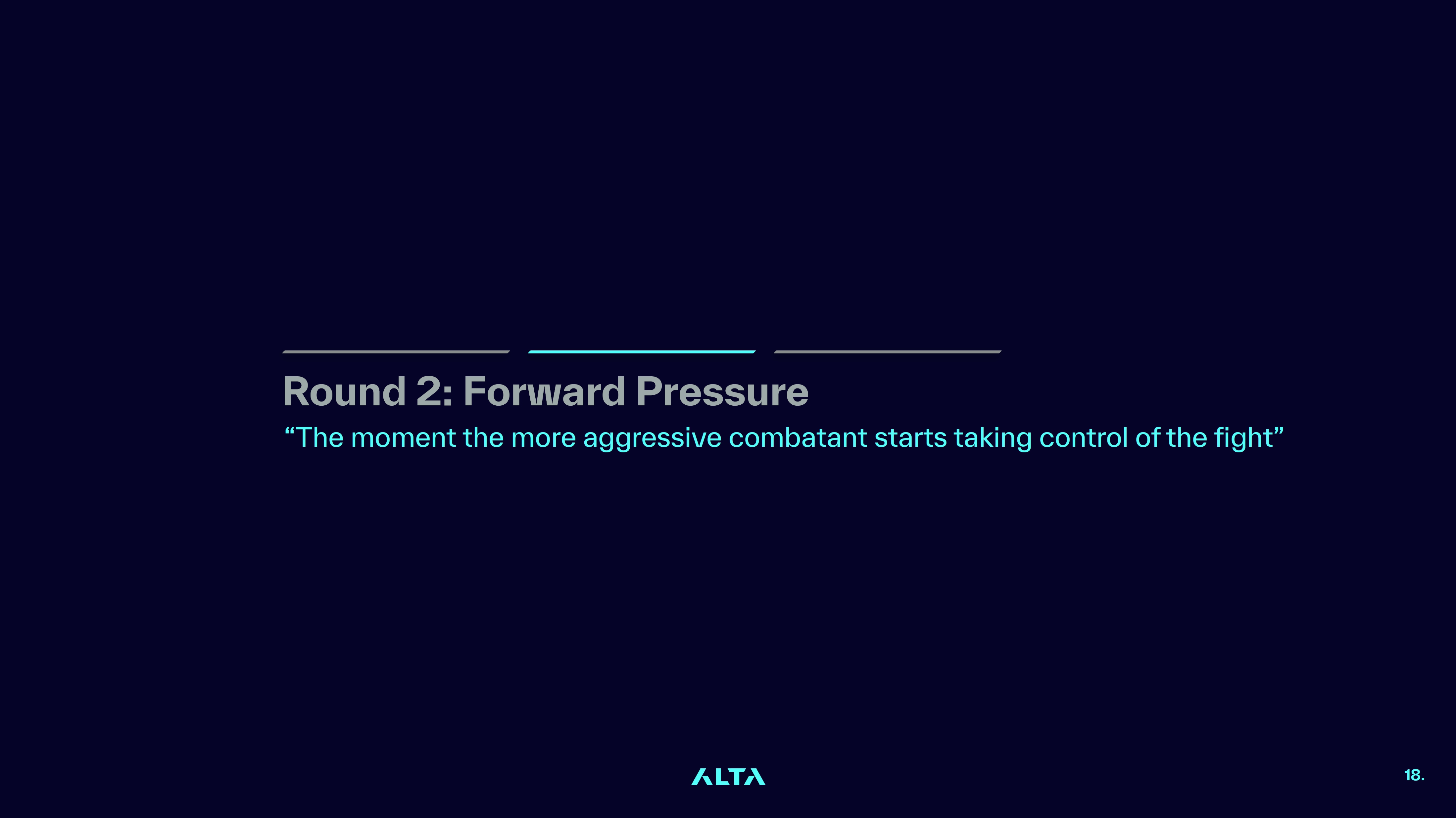 Round 2: Forward Pressure

“The moment the more aggressive combatant starts taking control of the fight”

ALTA

18.